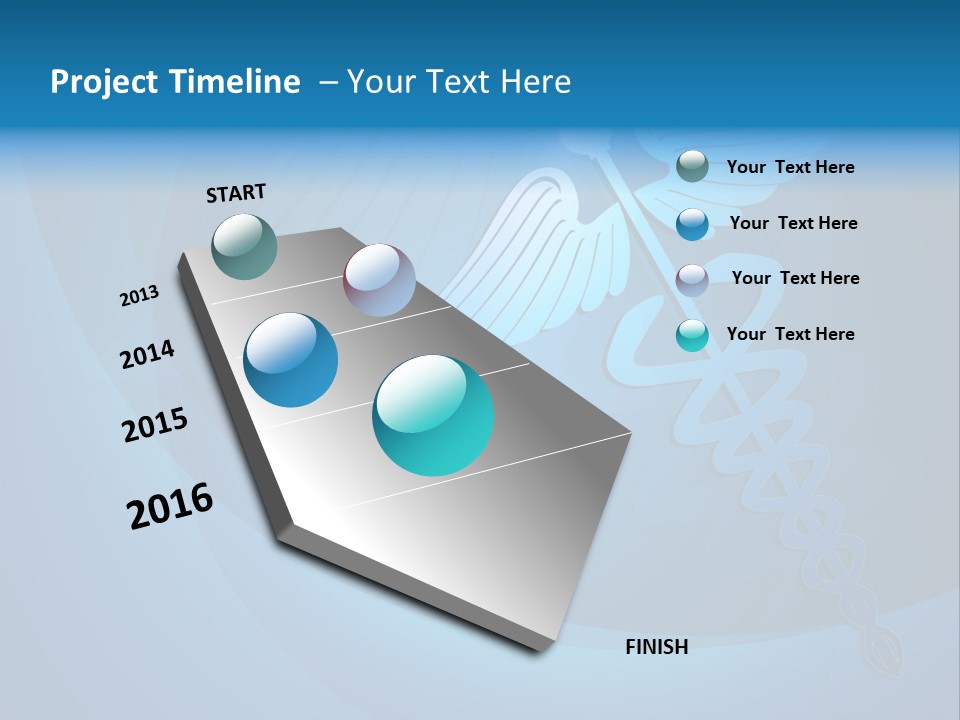 Project Timeline – Your Text Here

START

2013

2014

2015

2016

FINISH

Your Text Here

Your Text Here

Your Text Here

Your Text Here